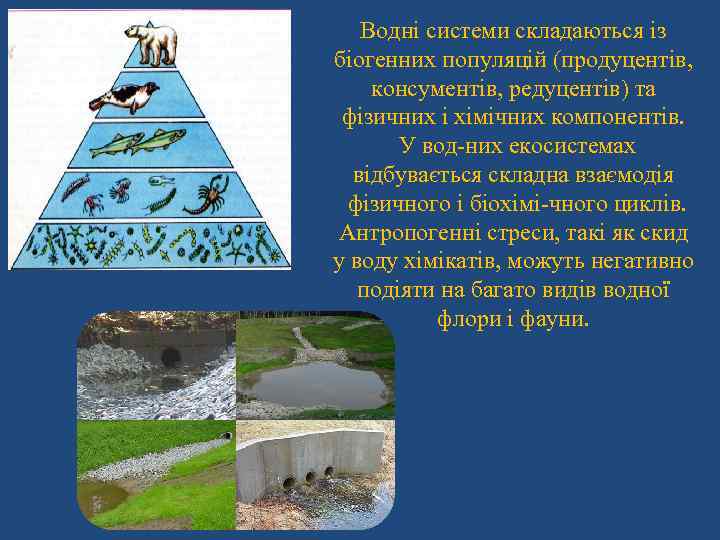 Водні системи складаються із біогенних популяцій (продуцентів, консументів, редуцентів) та фізичних і хімічних компонентів. У вод-них екосистемах відбувається складна взаємодія фізичного і біохімі-чного циклів. Антропогенні стреси, такі як скид у воду хімікатів, можуть негативно подіяти на багато видів водної флори і фауни.